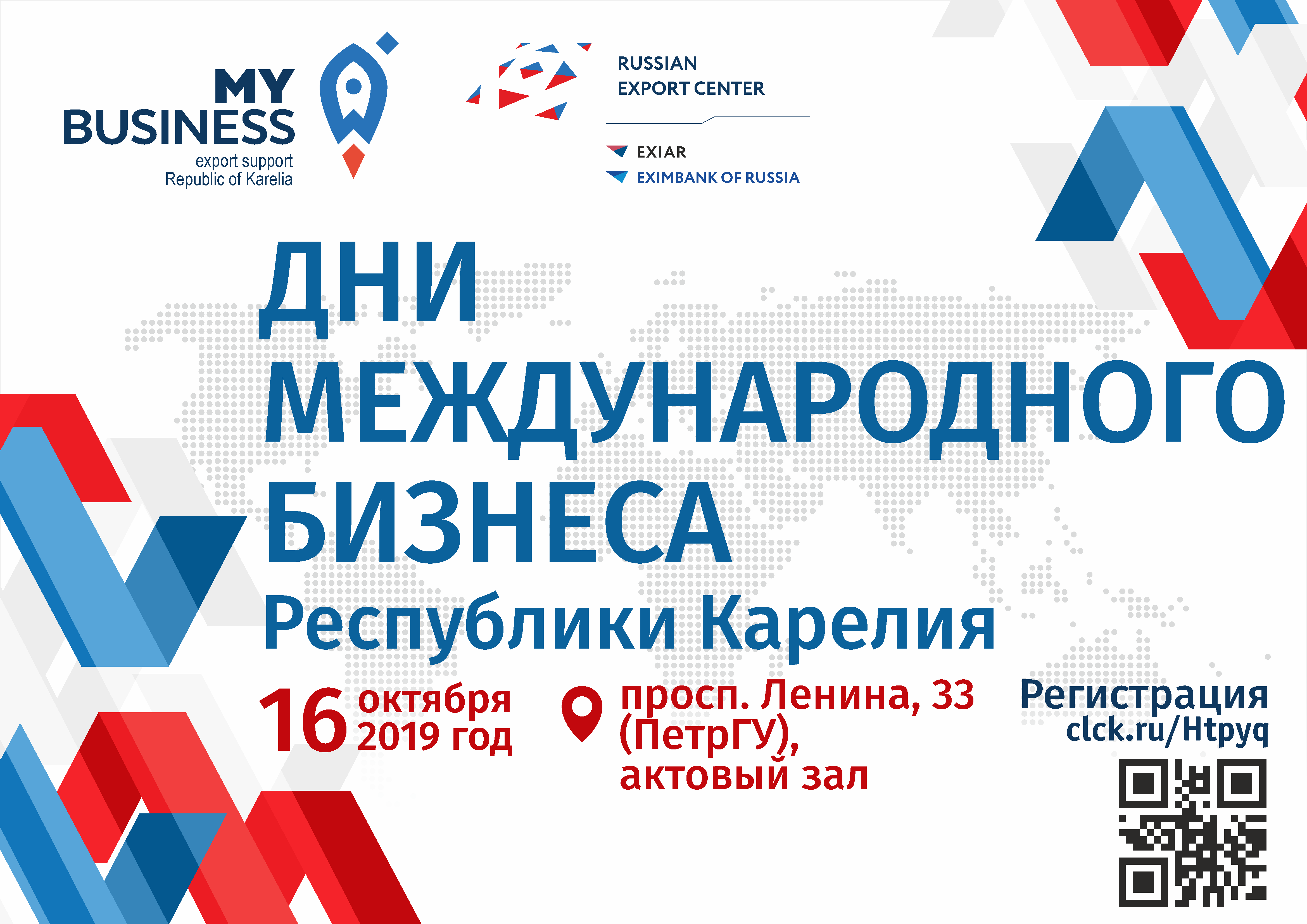 MY BUSINESS
export support
Republic of Karelia

RUSSIAN
EXPORT CENTER

EXIAR
EXIMBANK OF RUSSIA

ДНИ
МЕЖДУНАРОДНОГО
БИЗНЕСА
Республики Карелия

16 октября 2019 год

просп. Ленина, 33 (ПетрГУ), актовый зал

Регистрация
clck.ru/Htpyq